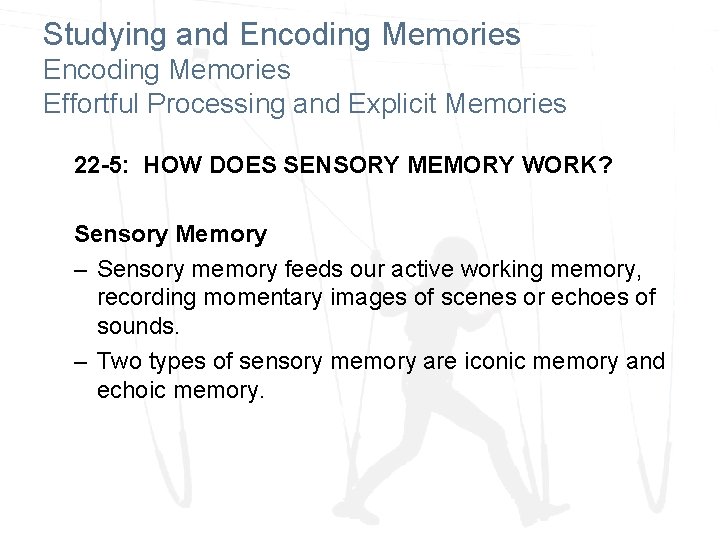 Studying and Encoding Memories
Encoding Memories
Effortful Processing and Explicit Memories

22-5: HOW DOES SENSORY MEMORY WORK?

Sensory Memory

– Sensory memory feeds our active working memory, recording momentary images of scenes or echoes of sounds.

– Two types of sensory memory are iconic memory and echoic memory.